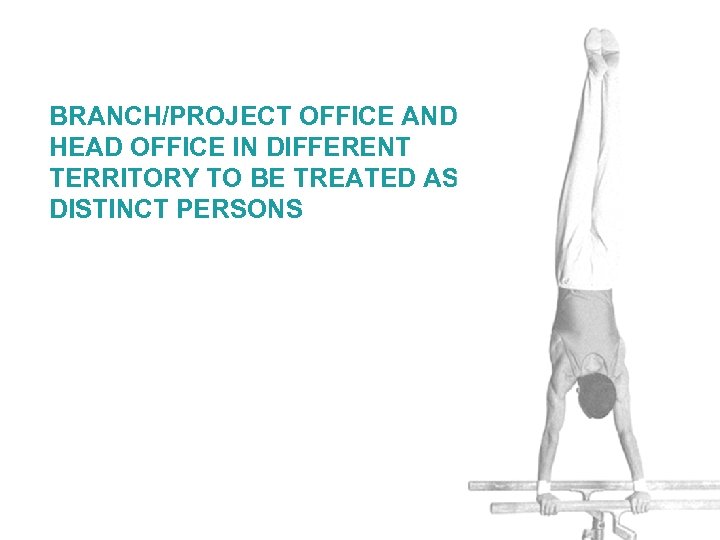 BRANCH/PROJECT OFFICE AND HEAD OFFICE IN DIFFERENT TERRITORY TO BE TREATED AS DISTINCT PERSONS